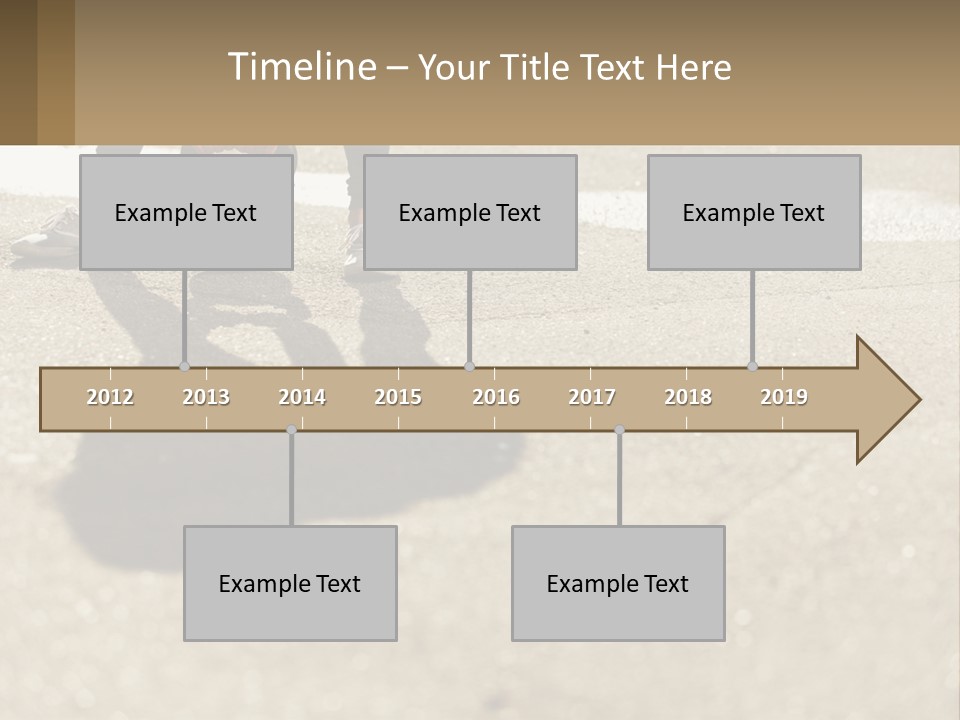 Timeline – Your Title Text Here

Example Text

Example Text

Example Text

2012 2013 2014 2015 2016 2017 2018 2019

Example Text

Example Text